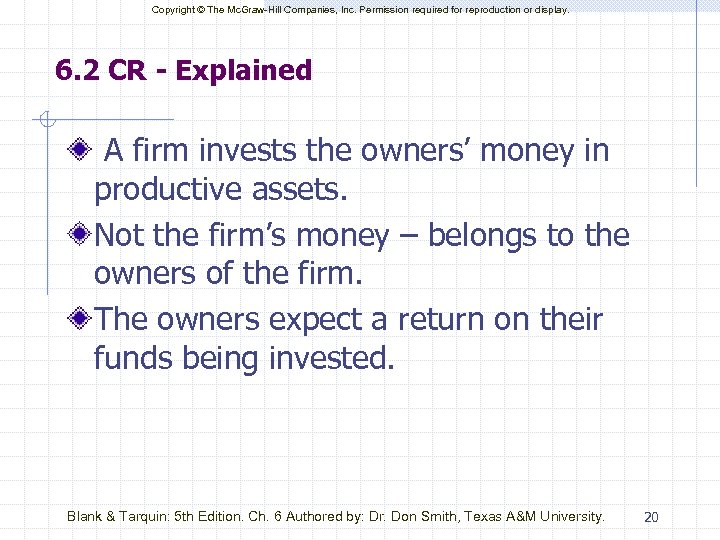 Copyright © The McGraw-Hill Companies, Inc. Permission required for reproduction or display.

6.2 CR - Explained

A firm invests the owners’ money in productive assets.

Not the firm’s money – belongs to the owners of the firm.

The owners expect a return on their funds being invested.

Blank & Tarquin: 5th Edition. Ch. 6 Authored by: Dr. Don Smith, Texas A&M University.

20